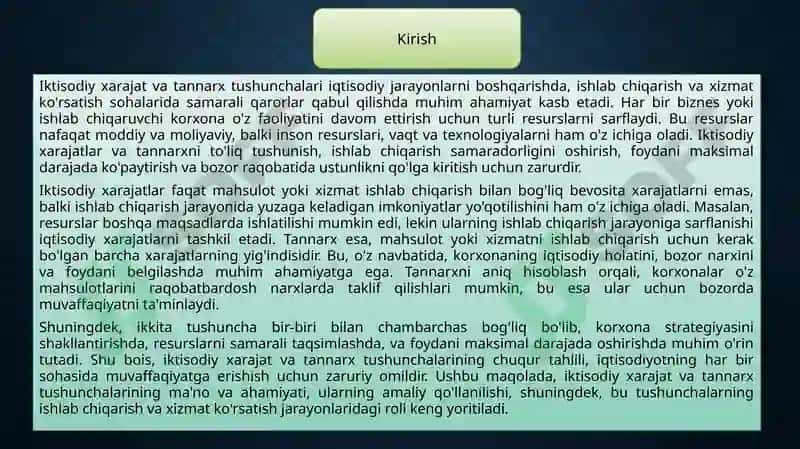 Kirish

Iktisodiy xarajat va tannarx tushunchalari iqtisodiy jarayonlarni boshqarishda, ishlab chiqarish va xizmat ko'rsatish sohalarida samarali qarorlar qabul qilishda muhim ahamiyat kasb etadi. Har bir biznes yoki ishlab chiqaruvchi korxona o'z faoliyatini davom ettirish uchun turli resurslarni sarflaydi. Bu resurslar nafaqat moddiy va moliyaviy, balki inson resurslari, vaqt va texnologiyalarni ham o'z ichiga oladi. Iktisodiy xarajatlar va tannarxni to'liq tushunish, ishlab chiqarish samaradorligini oshirish, foydani maksimal darajada ko'paytirish va bozor raqobatida ustunlikni qo'lga kiritish uchun zarurdir.

Iktisodiy xarajatlar faqat mahsulot yoki xizmat ishlab chiqarish bilan bog'liq bevosita xarajatlarni emas, balki ishlab chiqarish jarayonida yuzaga keladigan imkoniyatlar yo'qotilishini ham o'z ichiga oladi. Masalan, resurslar boshqa maqsadlarda ishlatilishi mumkin edi, lekin ularning ishlab chiqarish jarayoniga sarflanishi iqtisodiy xarajatlarni tashkil etadi. Tannarx esa, mahsulot yoki xizmatni ishlab chiqarish uchun kerak bo'lgan barcha xarajatlarning yig'indisidir. Bu, o'z navbatida, korxonaning iqtisodiy holatini, bozor narxini va foydani belgilashda muhim ahamiyatga ega. Tannarxni aniq hisoblash orqali, korxonalar o'z mahsulotlarini raqobatbardosh narxlarda taklif qilishlari mumkin, bu esa ular uchun bozorda muvaffaqiyatni ta'minlaydi.

Shuningdek, ikkita tushuncha bir-biri bilan chambarchas bog'liq bo'lib, korxona strategiyasini shakllantirishda, resurslarni samarali taqsimlashda, va foydani maksimal darajada oshirishda muhim o'rin tutadi. Shu bois, iktisodiy xarajat va tannarx tushunchalarining chuqur tahlili, iqtisodiyotning har bir sohasida muvaffaqiyatga erishish uchun zaruriy omildir. Ushbu maqolada, iktisodiy xarajat va tannarx tushunchalarining ma'no va ahamiyati, ularning amaliy qo'llanilishi, shuningdek, bu tushunchalarning ishlab chiqarish va xizmat ko'rsatish jarayonlaridagi roli keng yoritiladi.